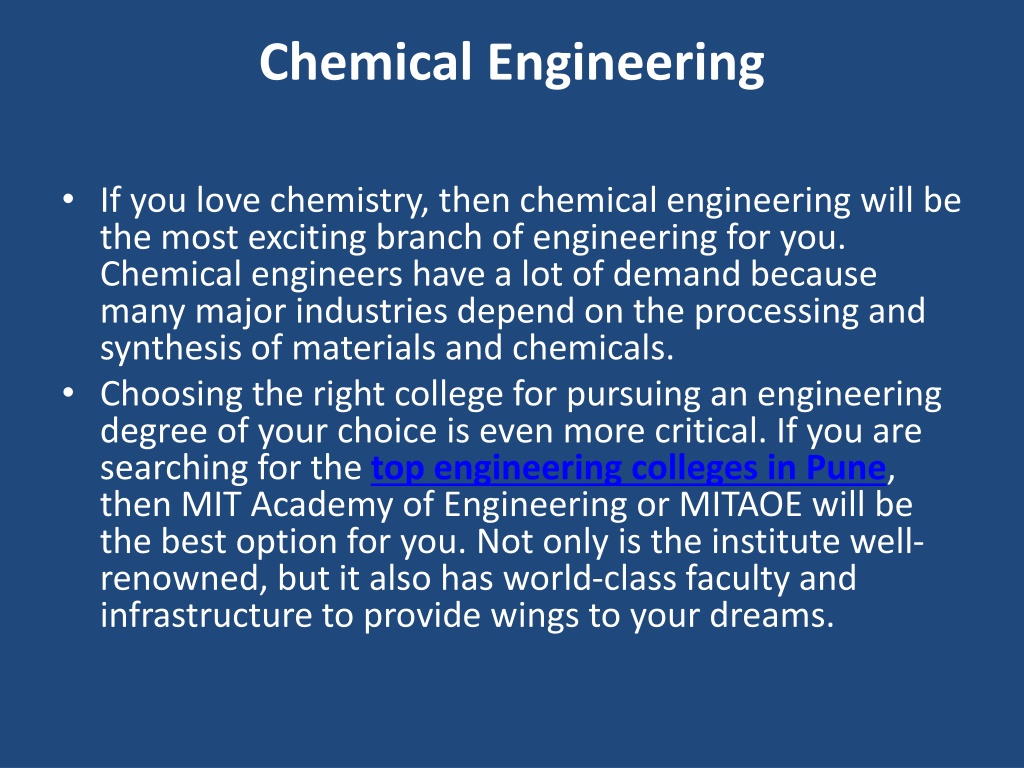 Chemical Engineering

• If you love chemistry, then chemical engineering will be the most exciting branch of engineering for you. Chemical engineers have a lot of demand because many major industries depend on the processing and synthesis of materials and chemicals.
• Choosing the right college for pursuing an engineering degree of your choice is even more critical. If you are searching for the top engineering colleges in Pune, then MIT Academy of Engineering or MITAOE will be the best option for you. Not only is the institute well-renowned, but it also has world-class faculty and infrastructure to provide wings to your dreams.